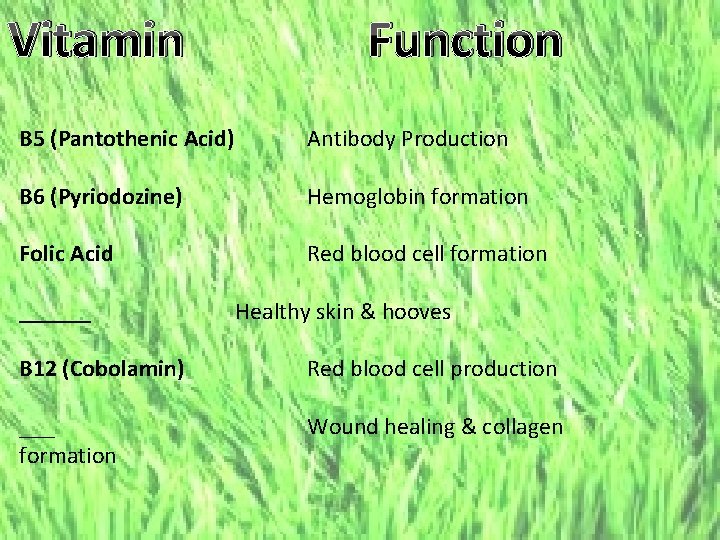 Vitamin Function

B5 (Pantothenic Acid) Antibody Production

B6 (Pyriodozine) Hemoglobin formation

Folic Acid Red blood cell formation

______ Healthy skin & hooves

B12 (Cobolamin) Red blood cell production

___ Wound healing & collagen formation